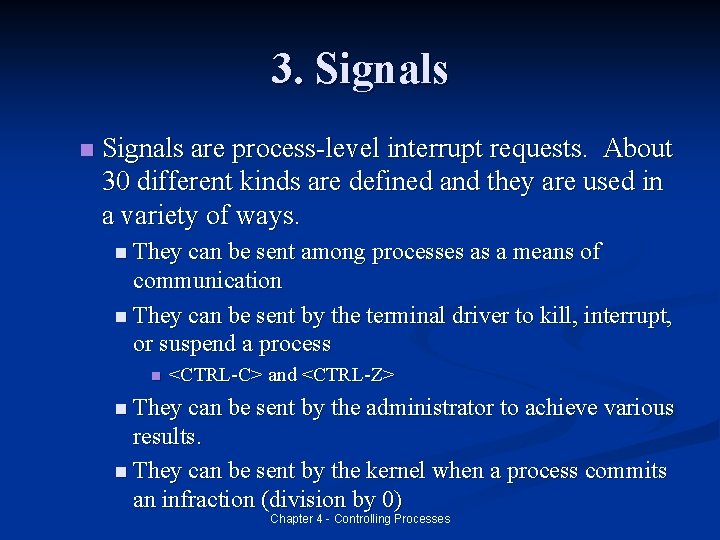 3. Signals

Signals are process-level interrupt requests. About 30 different kinds are defined and they are used in a variety of ways.

They can be sent among processes as a means of communication

They can be sent by the terminal driver to kill, interrupt, or suspend a process

<CTRL-C> and <CTRL-Z>

They can be sent by the administrator to achieve various results.

They can be sent by the kernel when a process commits an infraction (division by 0)

Chapter 4 - Controlling Processes